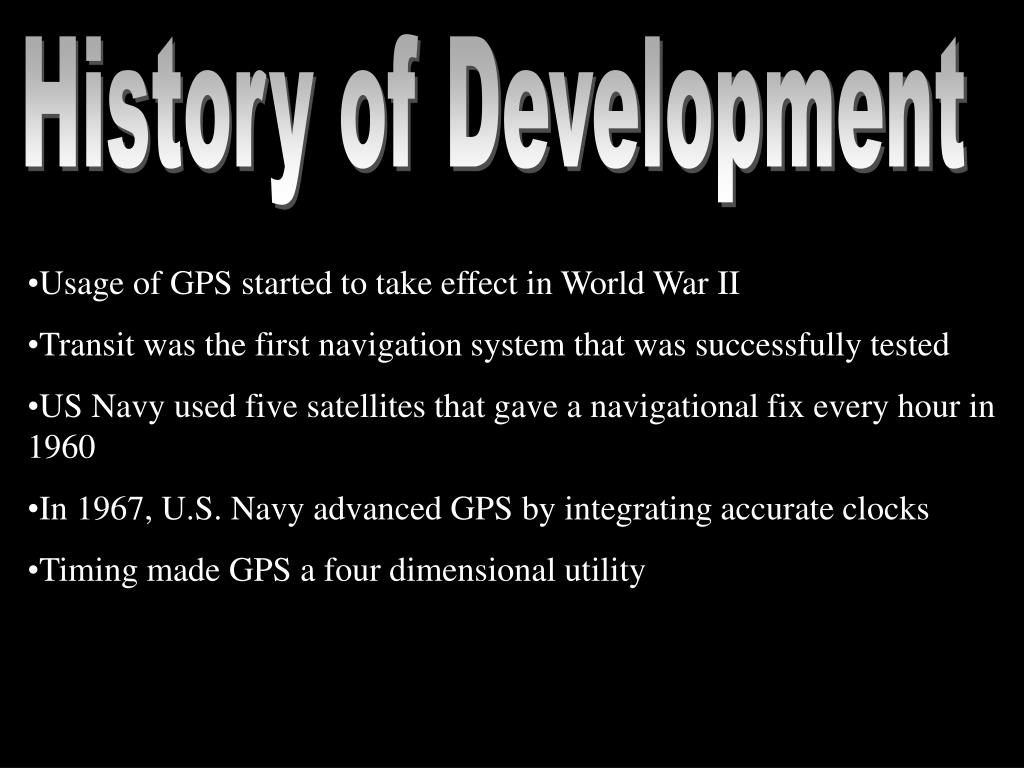 History of Development

•Usage of GPS started to take effect in World War II

•Transit was the first navigation system that was successfully tested

•US Navy used five satellites that gave a navigational fix every hour in 1960

•In 1967, U.S. Navy advanced GPS by integrating accurate clocks

•Timing made GPS a four dimensional utility